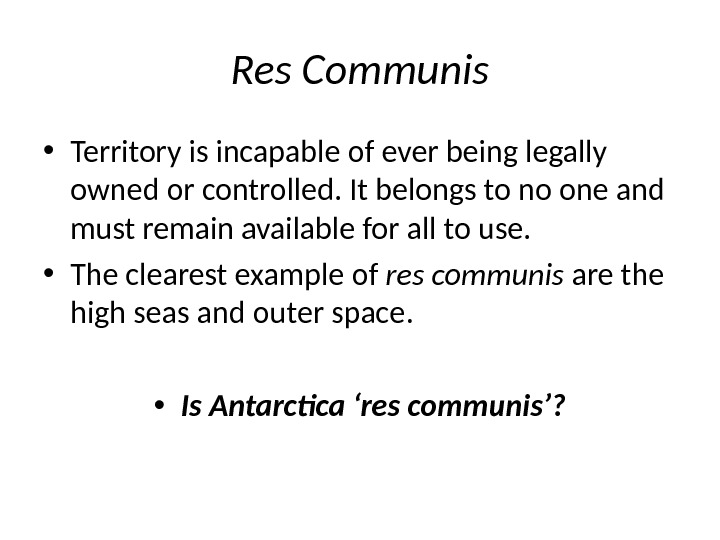 Res Communis

• Territory is incapable of ever being legally owned or controlled. It belongs to no one and must remain available for all to use.
• The clearest example of res communis are the high seas and outer space.

• Is Antarctica ‘res communis’?